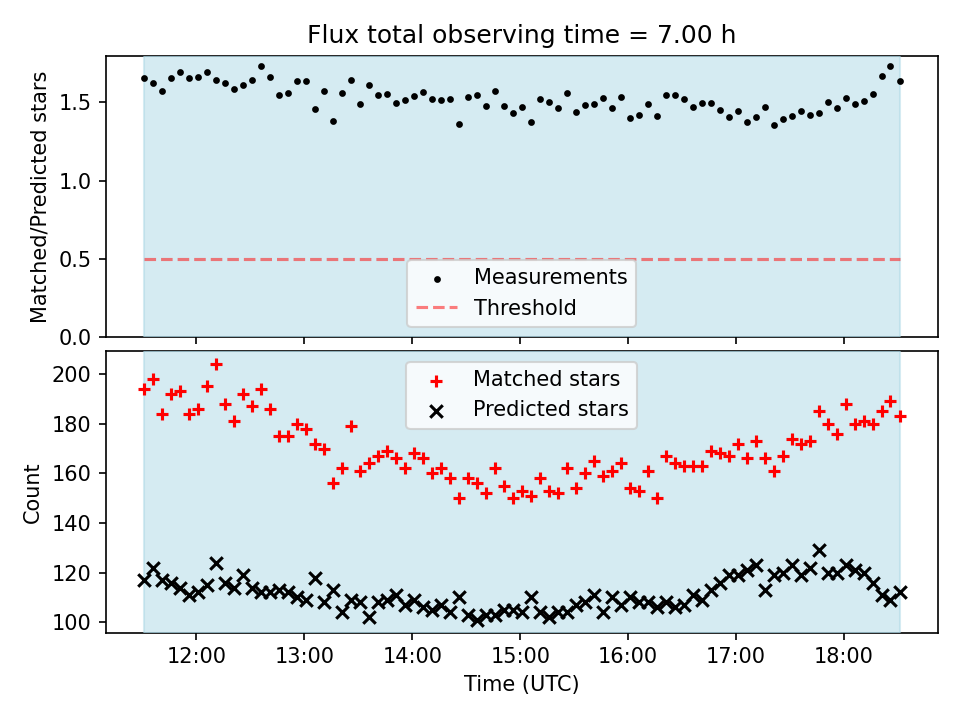 Flux total observing time = 7.00 h

Matched/Predicted stars

1.5
1.0
0.5
0.0

Measurements
Threshold

Count

200
180
160
140
120
100

Matched stars
Predicted stars

12:00 13:00 14:00 15:00 16:00 17:00 18:00
Time (UTC)